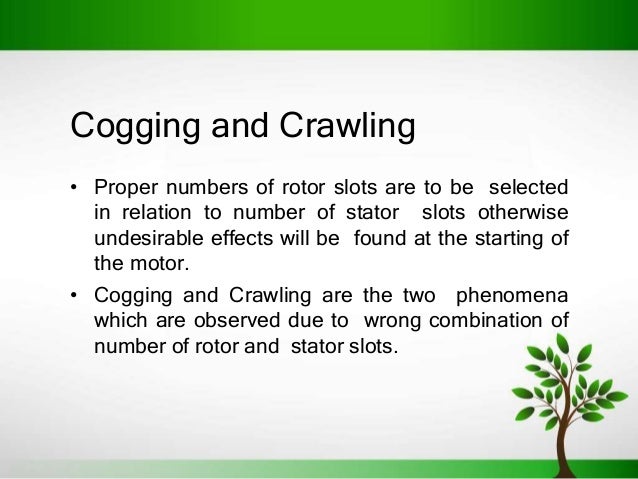 Cogging and Crawling

• Proper numbers of rotor slots are to be selected in relation to number of stator slots otherwise undesirable effects will be found at the starting of the motor.

• Cogging and Crawling are the two phenomena which are observed due to wrong combination of number of rotor and stator slots.